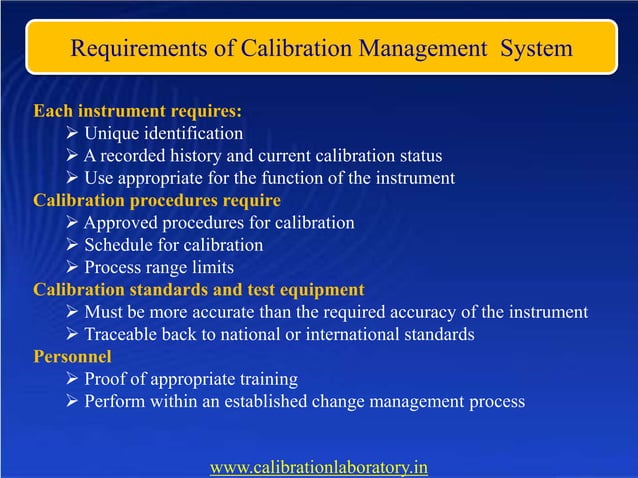 Requirements of Calibration Management System

Each instrument requires:
➢ Unique identification
➢ A recorded history and current calibration status
➢ Use appropriate for the function of the instrument
Calibration procedures require
➢ Approved procedures for calibration
➢ Schedule for calibration
➢ Process range limits
Calibration standards and test equipment
➢ Must be more accurate than the required accuracy of the instrument
➢ Traceable back to national or international standards
Personnel
➢ Proof of appropriate training
➢ Perform within an established change management process

www.calibrationlaboratory.in